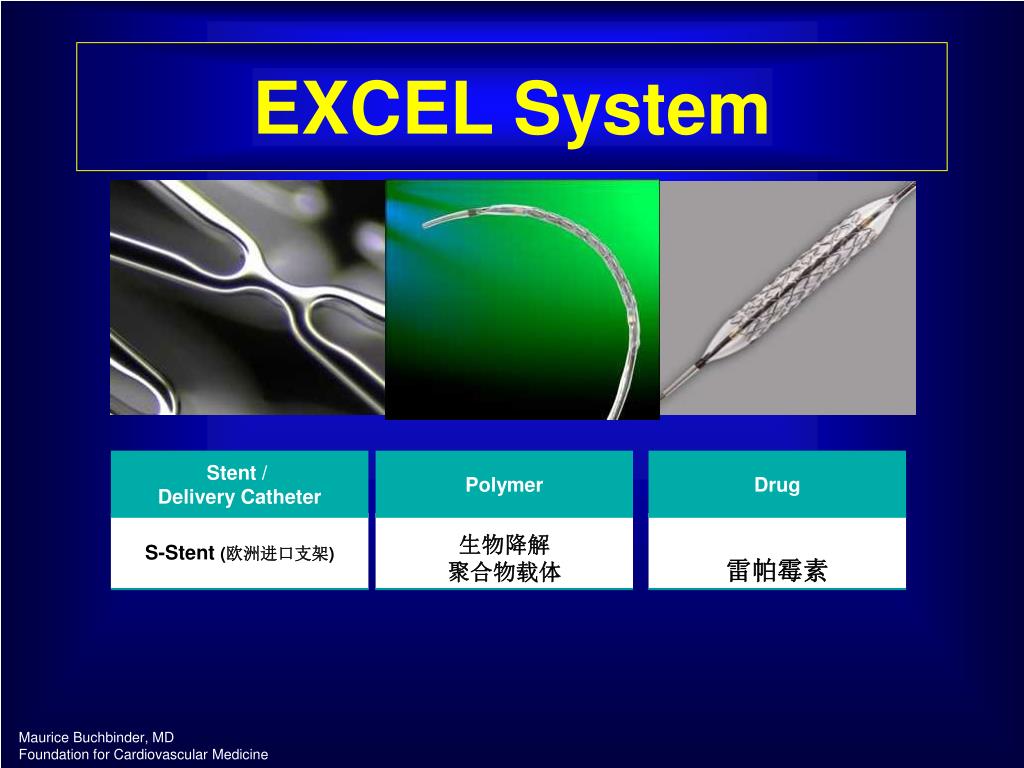 EXCEL System

| Stent / Delivery Catheter | Polymer | Drug |
|---|---|---|
| S-Stent (欧洲进口支架) | 生物降解 聚合物载体 | 雷帕霉素 |

Maurice Buchbinder, MD
Foundation for Cardiovascular Medicine